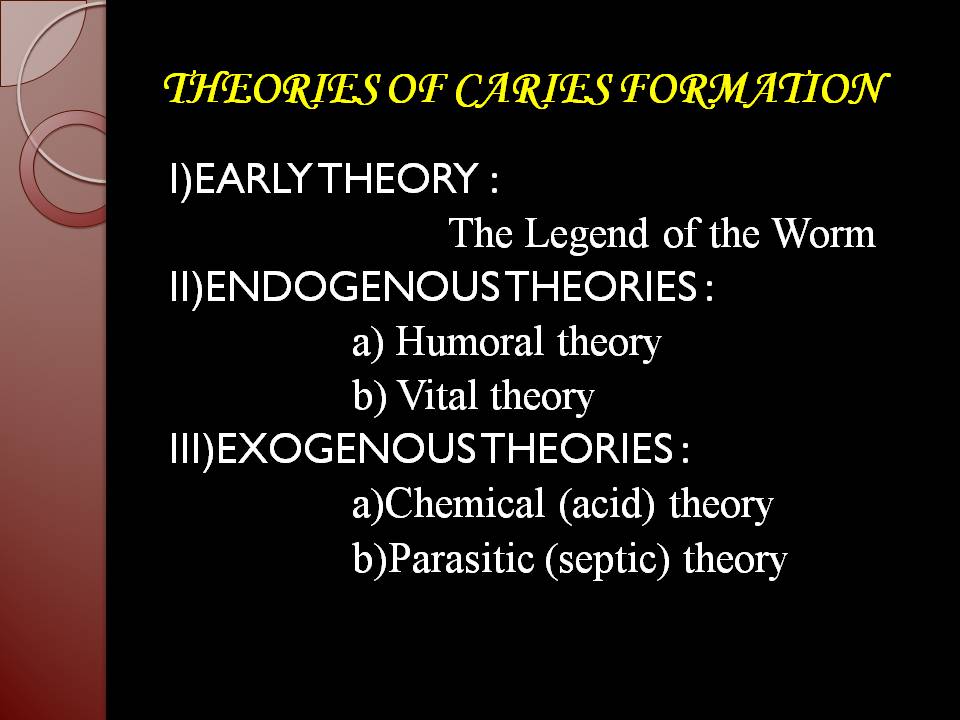 THEORIES OF CARIES FORMATION

I)EARLY THEORY :

The Legend of the Worm

II)ENDOGENOUS THEORIES :

a) Humoral theory

b) Vital theory

III)EXOGENOUS THEORIES :

a)Chemical (acid) theory

b)Parasitic (septic) theory